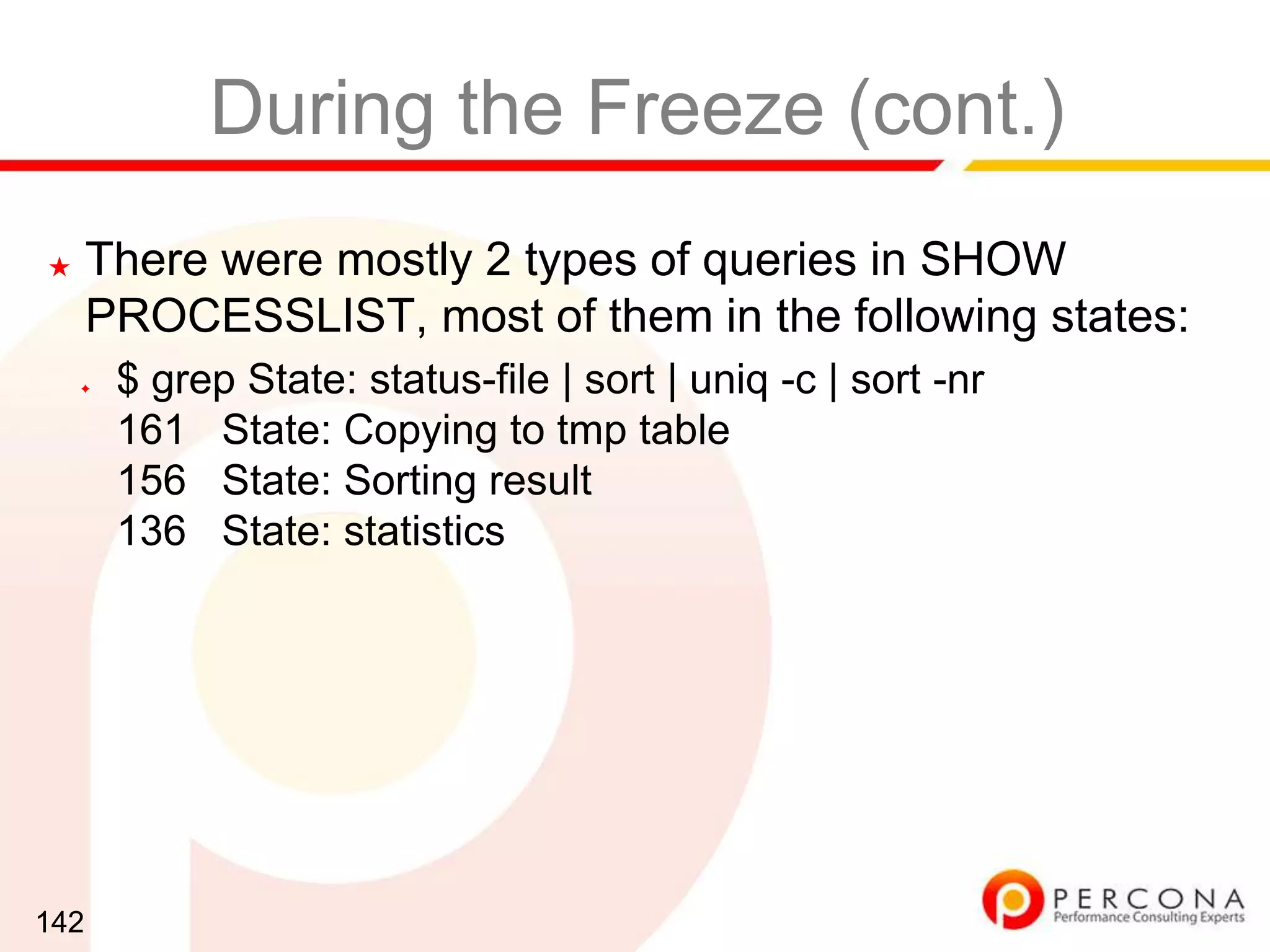 During the Freeze (cont.)

There were mostly 2 types of queries in SHOW PROCESSLIST, most of them in the following states:

$ grep State: status-file | sort | uniq -c | sort -nr
161 State: Copying to tmp table
156 State: Sorting result
136 State: statistics

142

PERCONA
Performance Consulting Experts